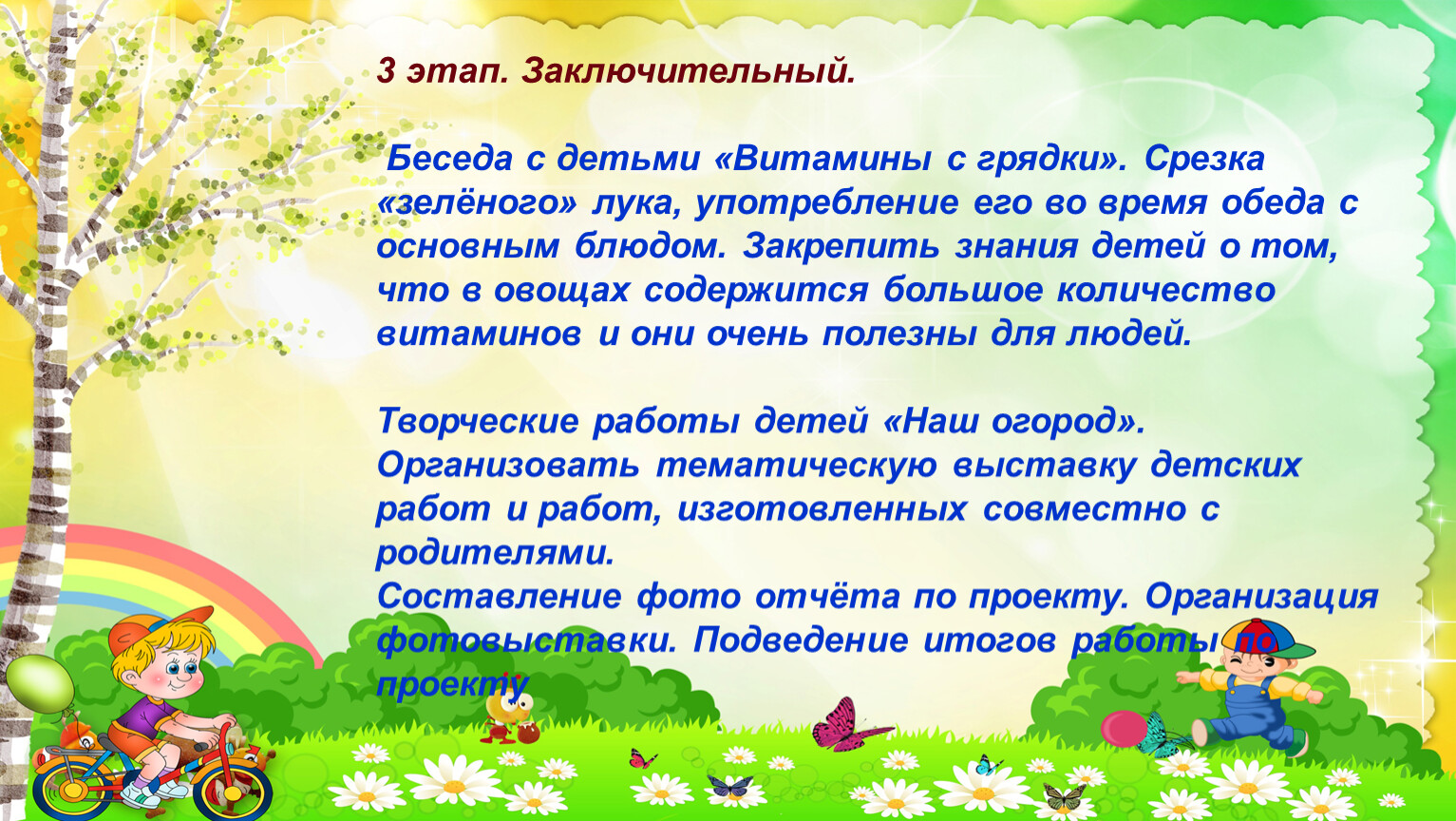 3 этап. Заключительный.

Беседа с детьми «Витамины с грядки». Срезка «зелёного» лука, употребление его во время обеда с основным блюдом. Закрепить знания детей о том, что в овощах содержится большое количество витаминов и они очень полезны для людей.

Творческие работы детей «Наш огород». Организовать тематическую выставку детских работ и работ, изготовленных совместно с родителями.
Составление фото отчёта по проекту. Организация фотовыставки. Подведение итогов работы по проекту